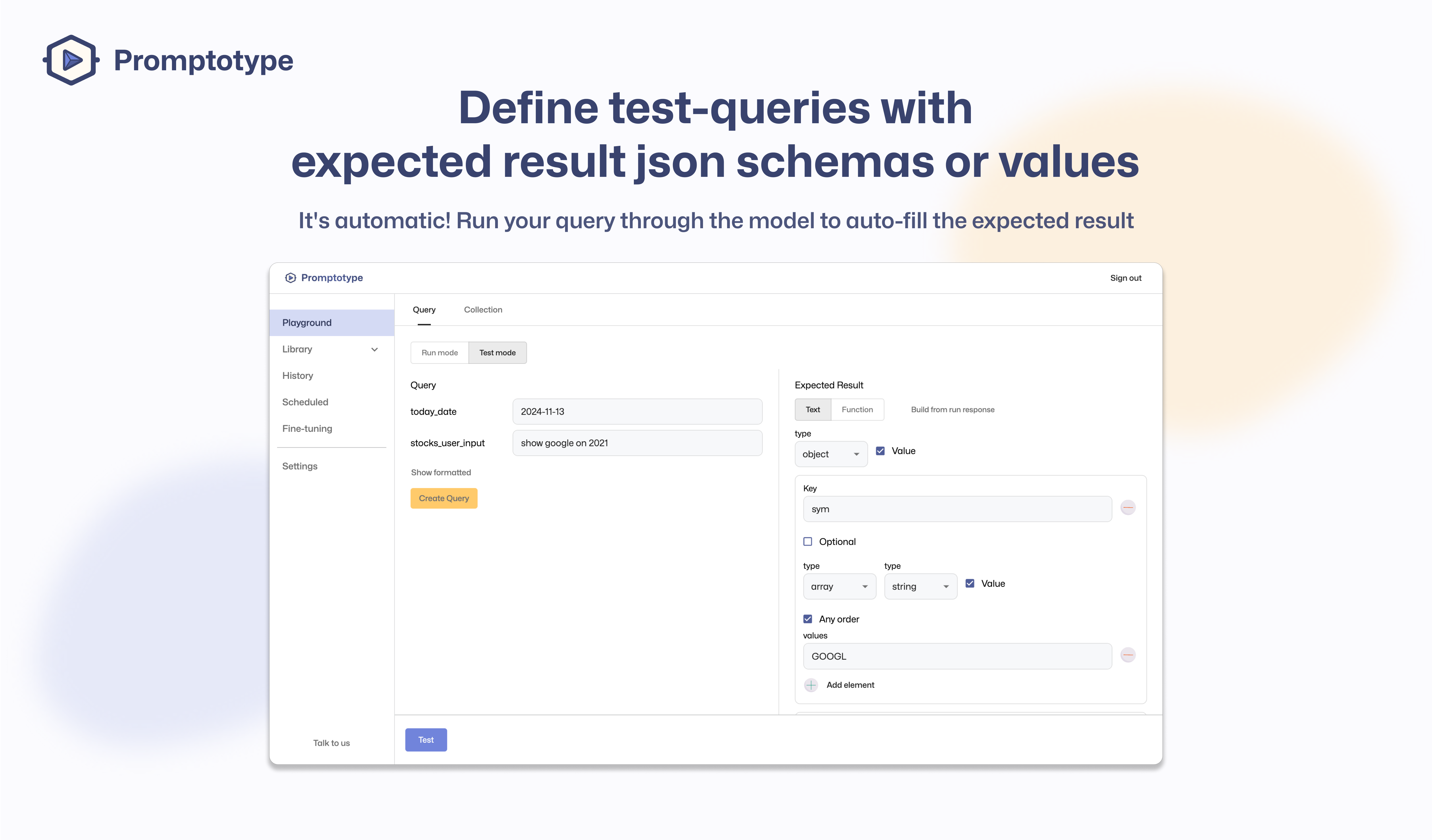 Promptotype

Define test-queries with expected result json schemas or values

It's automatic! Run your query through the model to auto-fill the expected result

Promptotype

Sign out

Playground
Library
History
Scheduled
Fine-tuning
Settings

Talk to us

Query
Collection

Run mode
Test mode

Query
today_date
2024-11-13
stocks_user_input
show google on 2021
Show formatted
Create Query

Expected Result
Text
Function
Build from run response
type
object
Value
Key
sym
Optional
type
array
type
string
Value
Any order
values
GOOGL
Add element

Test